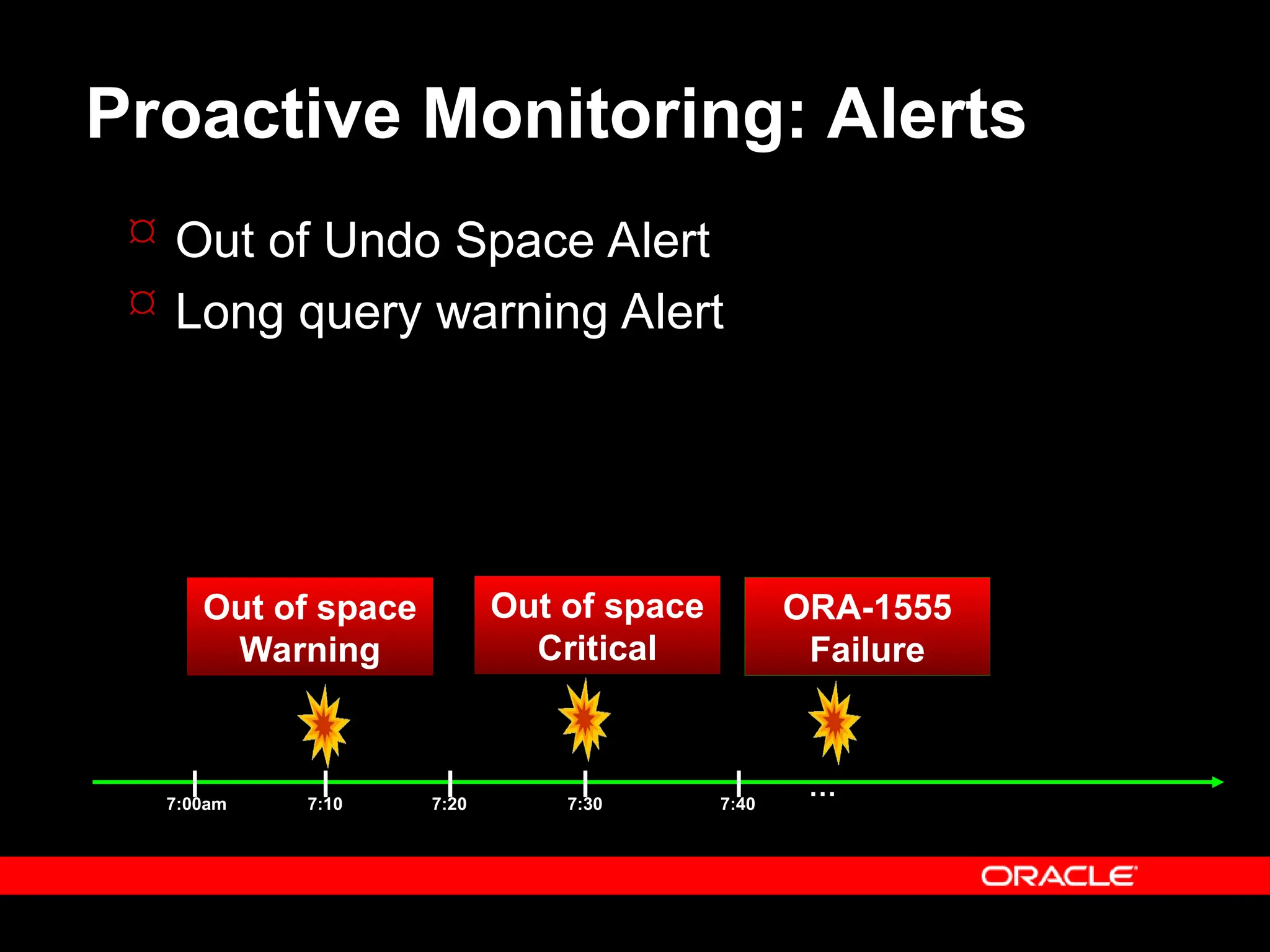 Proactive Monitoring: Alerts

¤ Out of Undo Space Alert
¤ Long query warning Alert

Out of space Warning

Out of space Critical

ORA-1555 Failure

7:00am 7:10 7:20 7:30 7:40 ...

ORACLE